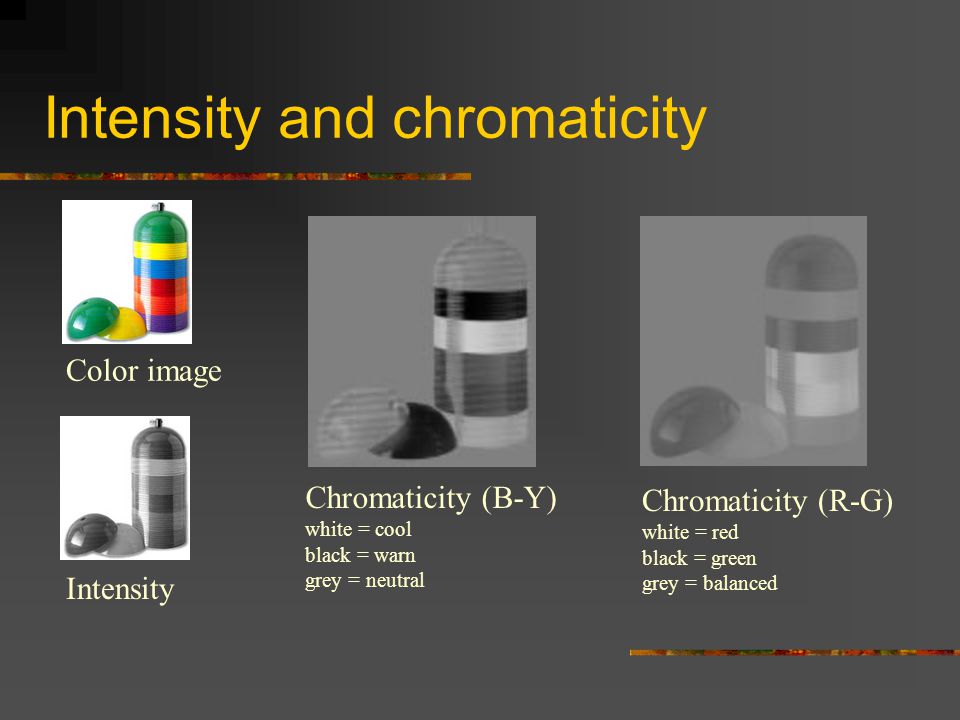 Intensity and chromaticity

Color image

Intensity

Chromaticity (B-Y)
white = cool
black = warn
grey = neutral

Chromaticity (R-G)
white = red
black = green
grey = balanced